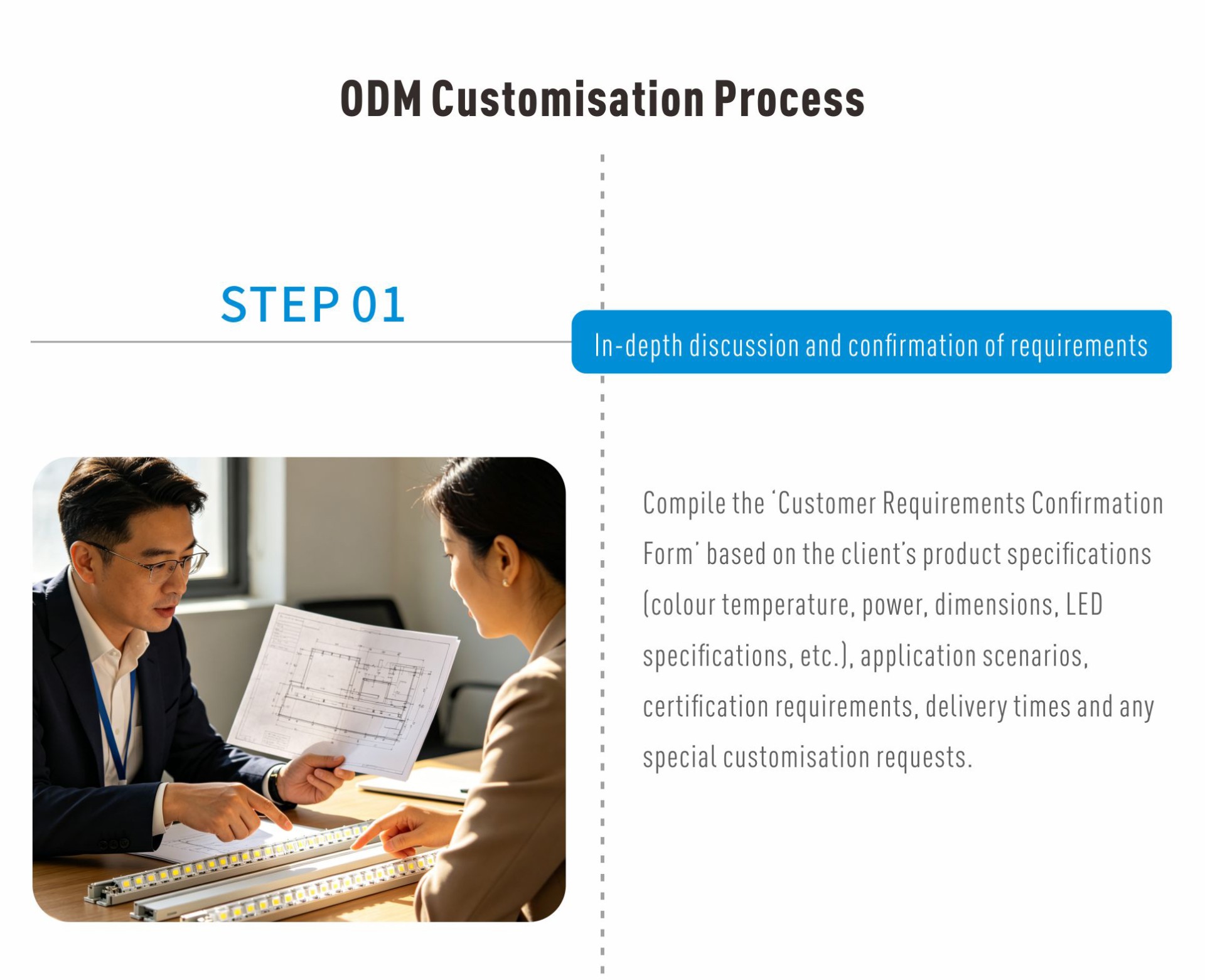 ODM Customisation Process

STEP 01

In-depth discussion and confirmation of requirements

Compile the 'Customer Requirements Confirmation Form' based on the client's product specifications (colour temperature, power, dimensions, LED specifications, etc.), application scenarios, certification requirements, delivery times and any special customisation requests.